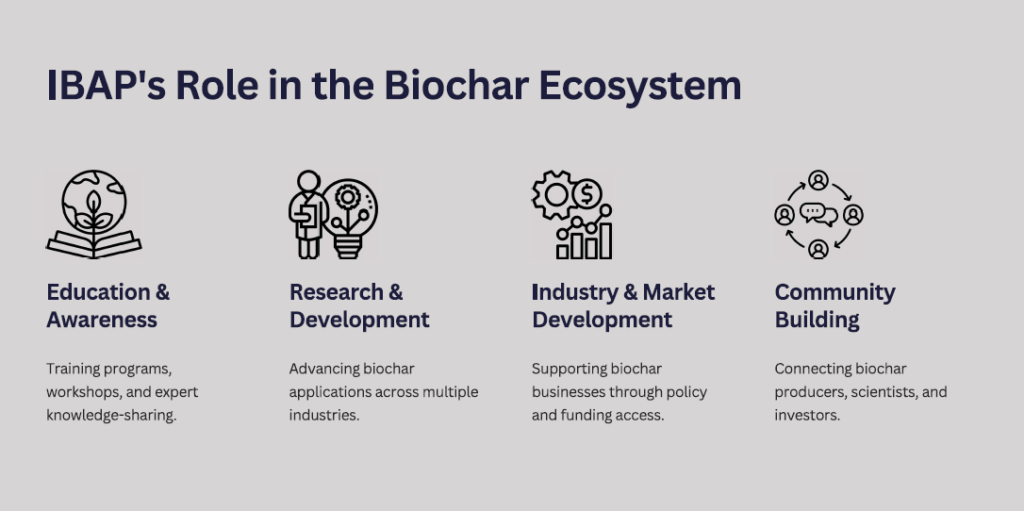 IBAP's Role in the Biochar Ecosystem

Education & Awareness

Training programs, workshops, and expert knowledge-sharing.

Research & Development

Advancing biochar applications across multiple industries.

Industry & Market Development

Supporting biochar businesses through policy and funding access.

Community Building

Connecting biochar producers, scientists, and investors.